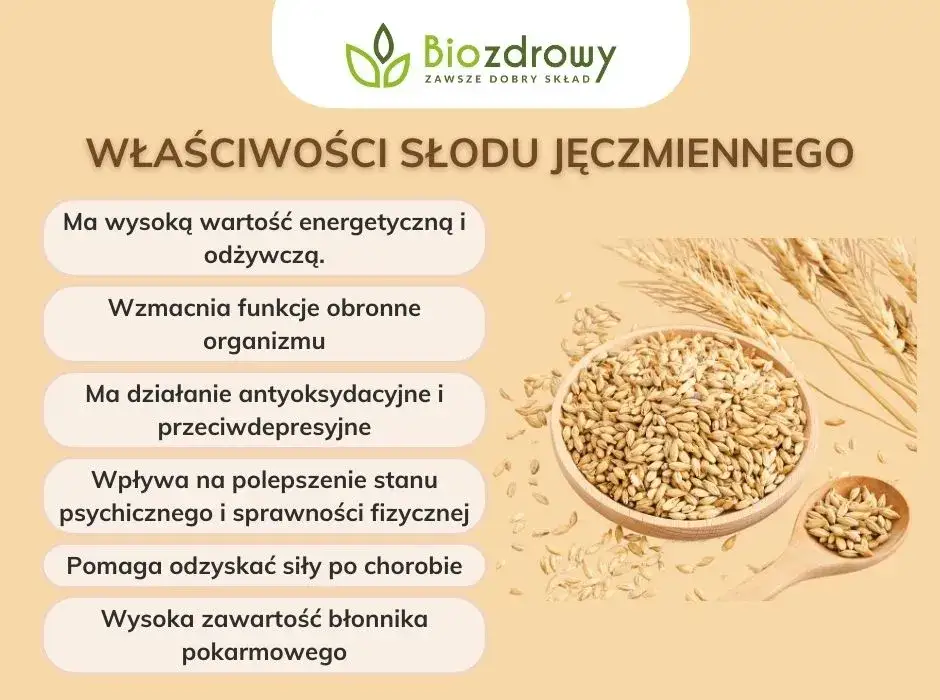 Biozdrowy
ZAWSZE DOBRY SKŁAD

WŁAŚCIWOŚCI SŁODU JĘCZMIENNEGO

Ma wysoką wartość energetyczną i odżywczą.

Wzmacnia funkcje obronne organizmu

Ma działanie antyoksydacyjne i przeciwdepresyjne

Wpływa na polepszenie stanu psychicznego i sprawności fizycznej

Pomaga odzyskać siły po chorobie

Wysoka zawartość błonnika pokarmowego